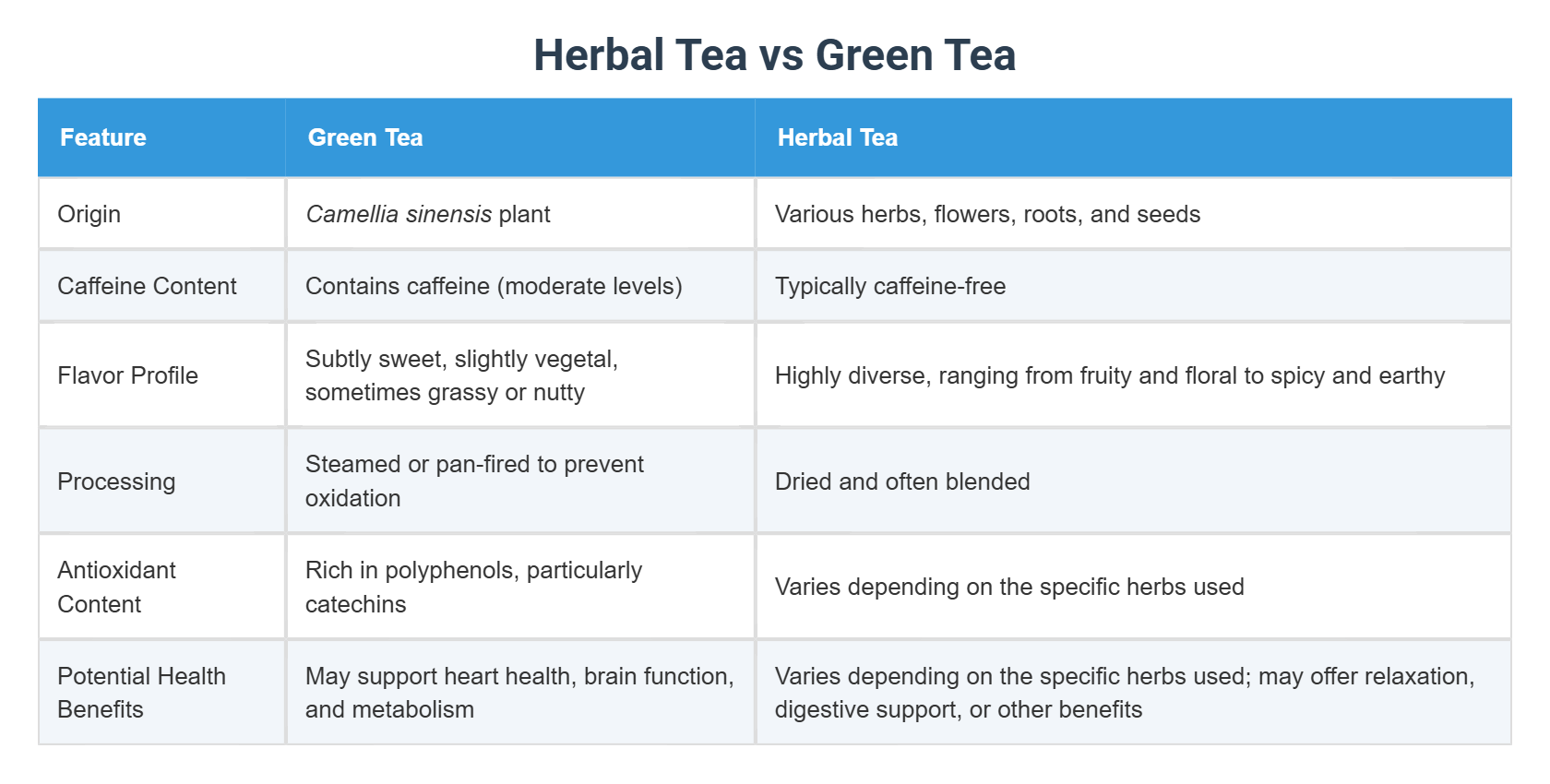 Herbal Tea vs Green Tea

| Feature | Green Tea | Herbal Tea |
|---|---|---|
| Origin | Camellia sinensis plant | Various herbs, flowers, roots, and seeds |
| Caffeine Content | Contains caffeine (moderate levels) | Typically caffeine-free |
| Flavor Profile | Subtly sweet, slightly vegetal, sometimes grassy or nutty | Highly diverse, ranging from fruity and floral to spicy and earthy |
| Processing | Steamed or pan-fired to prevent oxidation | Dried and often blended |
| Antioxidant Content | Rich in polyphenols, particularly catechins | Varies depending on the specific herbs used |
| Potential Health Benefits | May support heart health, brain function, and metabolism | Varies depending on the specific herbs used; may offer relaxation, digestive support, or other benefits |